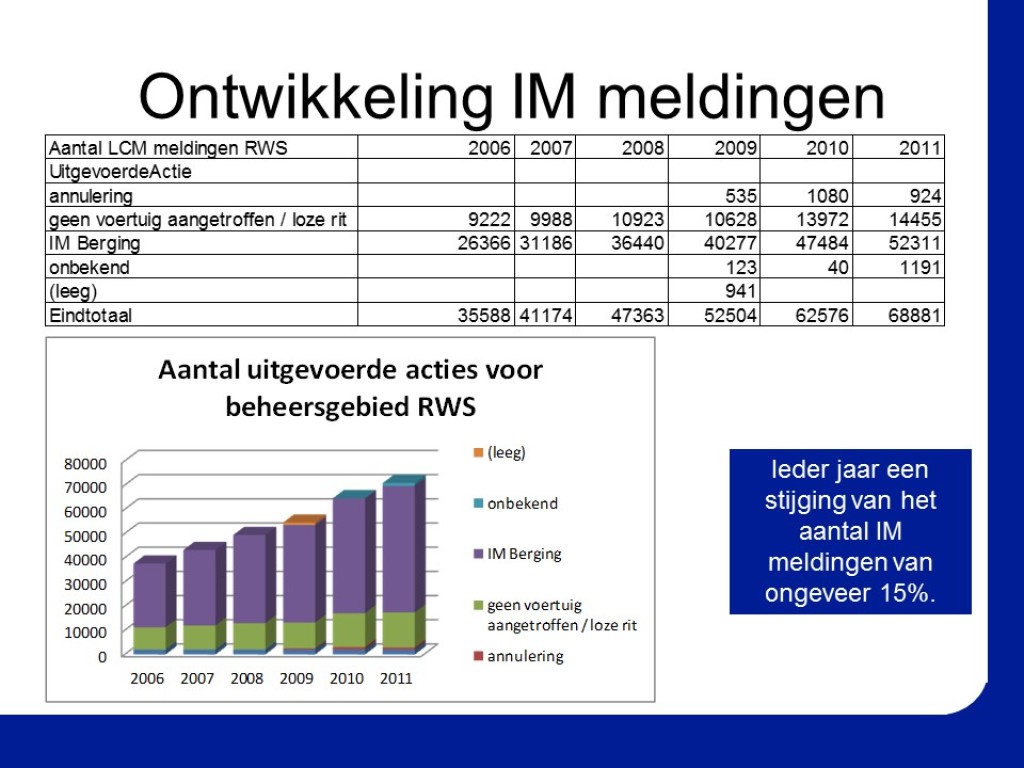 Ontwikkeling IM meldingen

| Aantal LCM meldingen RWS | 2006 | 2007 | 2008 | 2009 | 2010 | 2011 |
|---|---|---|---|---|---|---|
| UitgevoerdeActie | | | | | | |
| annulering | | | | 535 | 1080 | 924 |
| geen voertuig aangetroffen / loze rit | 9222 | 9988 | 10923 | 10628 | 13972 | 14455 |
| IM Berging | 26366 | 31186 | 36440 | 40277 | 47484 | 52311 |
| onbekend | | | | 123 | 40 | 1191 |
| (leeg) | | | | 941 | | |
| Eindtotaal | 35588 | 41174 | 47363 | 52504 | 62576 | 68881 |

Aantal uitgevoerde acties voor beheersgebied RWS

80000
70000
60000
50000
40000
30000
20000
10000
0

2006 2007 2008 2009 2010 2011

(leeg)
onbekend
IM Berging
geen voertuig aangetroffen / loze rit
annulering

Ieder jaar een stijging van het aantal IM meldingen van ongeveer 15%.